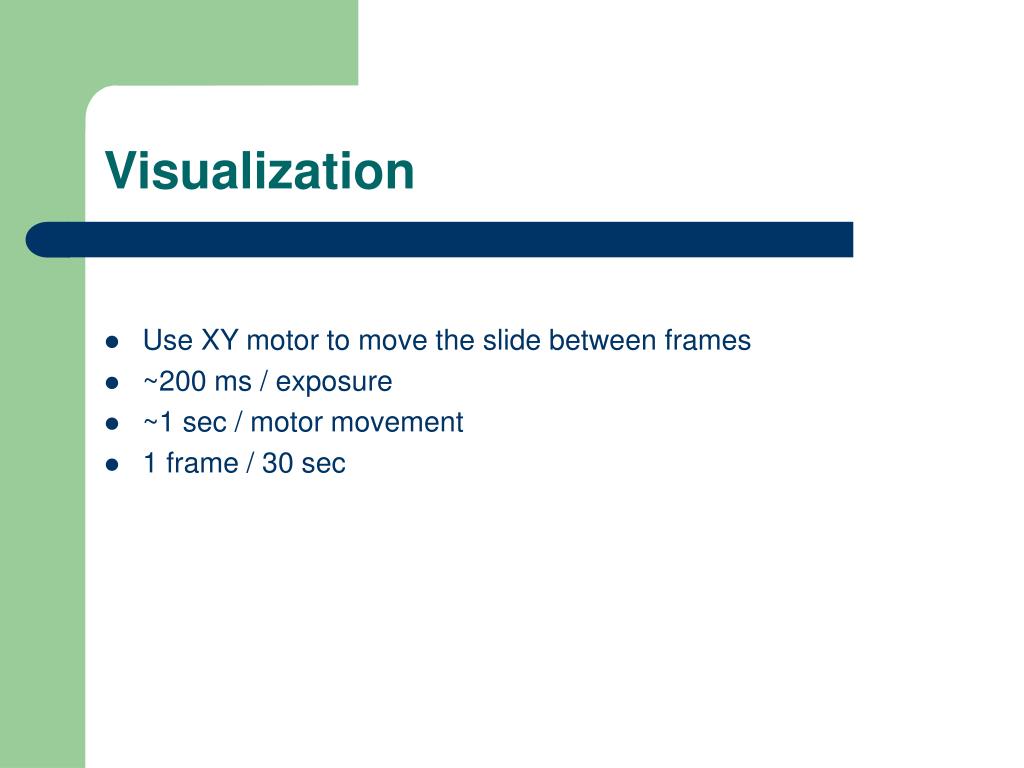 Visualization

- Use XY motor to move the slide between frames
- ~200 ms / exposure
- ~1 sec / motor movement
- 1 frame / 30 sec